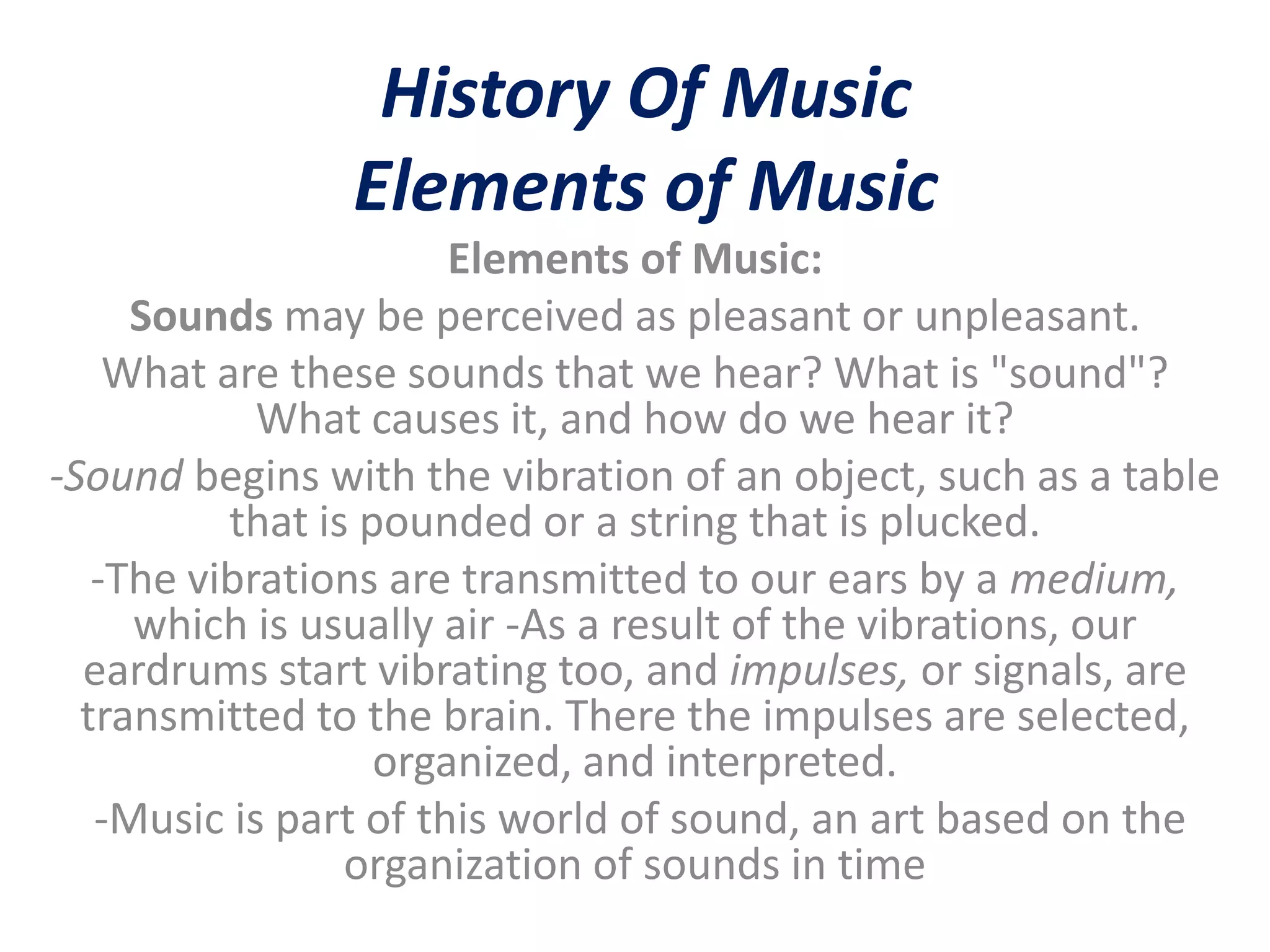 History Of Music
Elements of Music

Elements of Music:

Sounds may be perceived as pleasant or unpleasant.

What are these sounds that we hear? What is "sound"? What causes it, and how do we hear it?

-Sound begins with the vibration of an object, such as a table that is pounded or a string that is plucked.

-The vibrations are transmitted to our ears by a medium, which is usually air -As a result of the vibrations, our eardrums start vibrating too, and impulses, or signals, are transmitted to the brain. There the impulses are selected, organized, and interpreted.

-Music is part of this world of sound, an art based on the organization of sounds in time